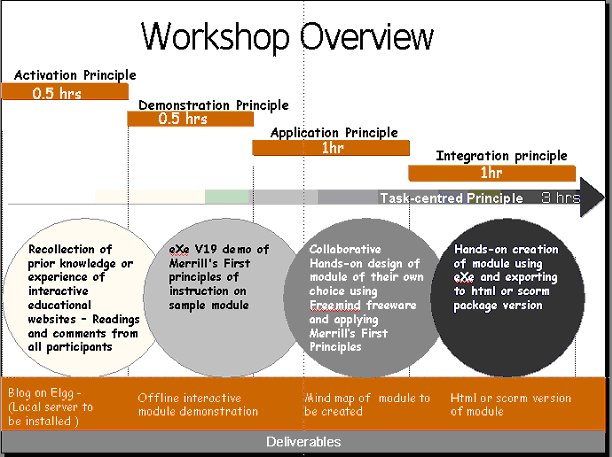 Workshop Overview

Activation Principle
0.5 hrs

Demonstration Principle
0.5 hrs

Application Principle
1hr

Integration principle
1hr

Task-centred Principle 3 hrs

Recollection of prior knowledge or experience of interactive educational websites - Readings and comments from all participants

eXe V19 demo of Merrill's First principles of instruction on sample module

Collaborative Hands-on design of module of their own choice using Freemind freeware and applying Merrill's First Principles

Hands-on creation of module using eXe and exporting to html or scorm package version

Blog on Elgg - (Local server to be installed )

Offline interactive module demonstration

Mind map of module to be created

Html or scorm version of module

Deliverables